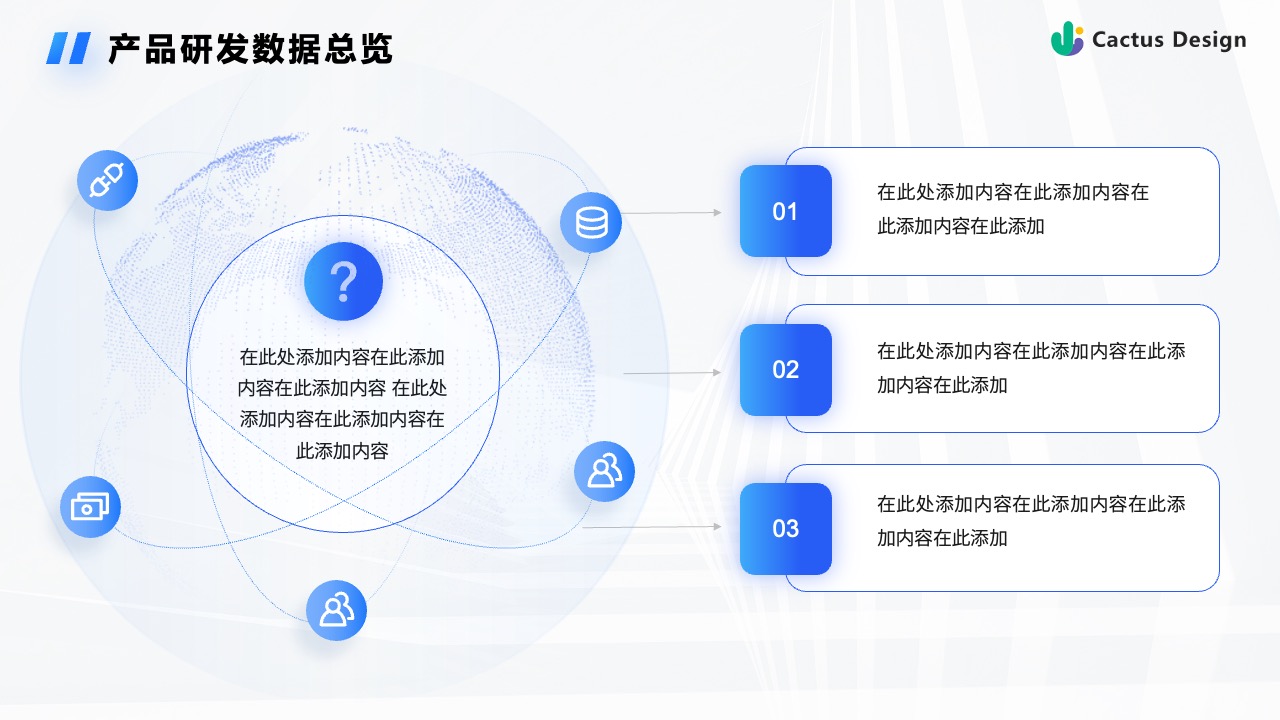 产品研发数据总览

Cactus Design

?

在此处添加内容在此添加内容在此添加内容 在此处添加内容在此添加内容在此添加内容

01

在此处添加内容在此添加内容在此添加内容在此添加

02

在此处添加内容在此添加内容在此添加内容在此添加

03

在此处添加内容在此添加内容在此添加内容在此添加